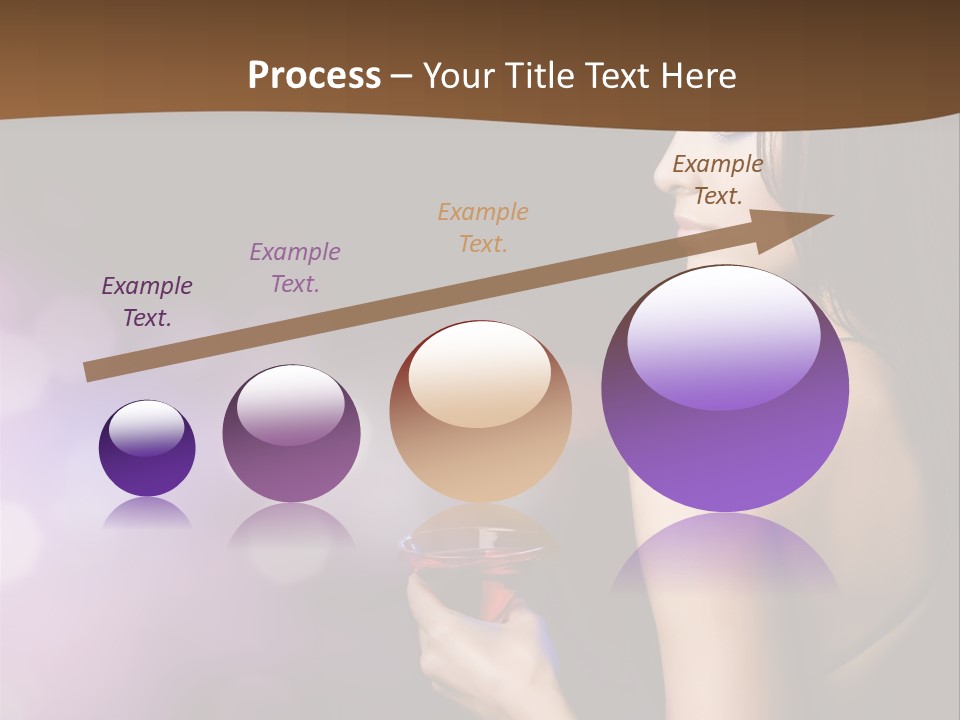 Process – Your Title Text Here

Example Text.

Example Text.

Example Text.

Example Text.